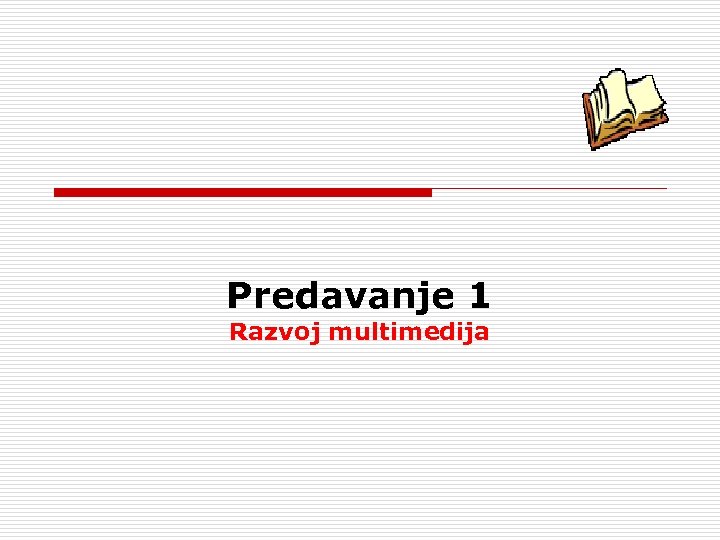 Predavanje 1
Razvoj multimedija